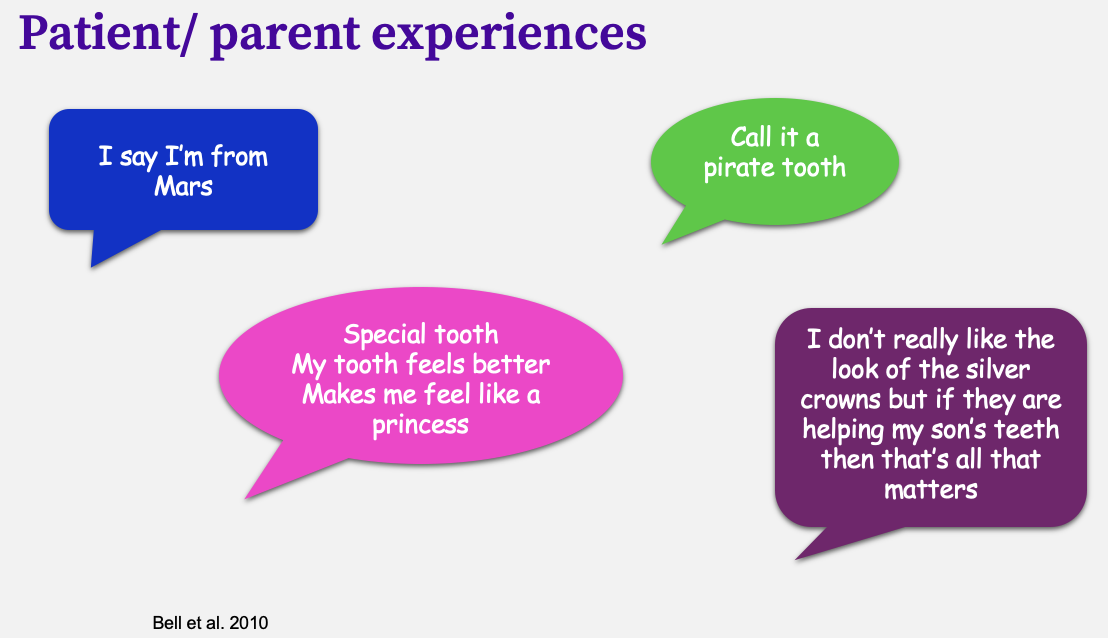 Patient/ parent experiences

I say I'm from Mars

Call it a pirate tooth

Special tooth
My tooth feels better
Makes me feel like a princess

I don't really like the look of the silver crowns but if they are helping my son's teeth then that's all that matters

Bell et al. 2010